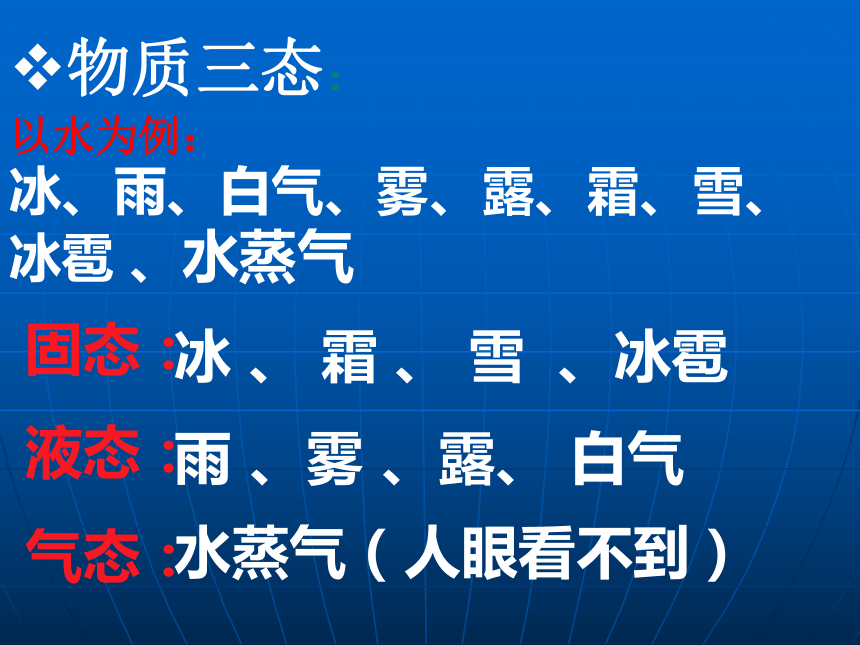 ❖物质三态：
以水为例：
冰、雨、白气、雾、露、霜、雪、冰雹 、水蒸气

固态 :冰 、 霜 、 雪 、冰雹

液态 :雨 、雾 、露、 白气

气态 :水蒸气（人眼看不到）